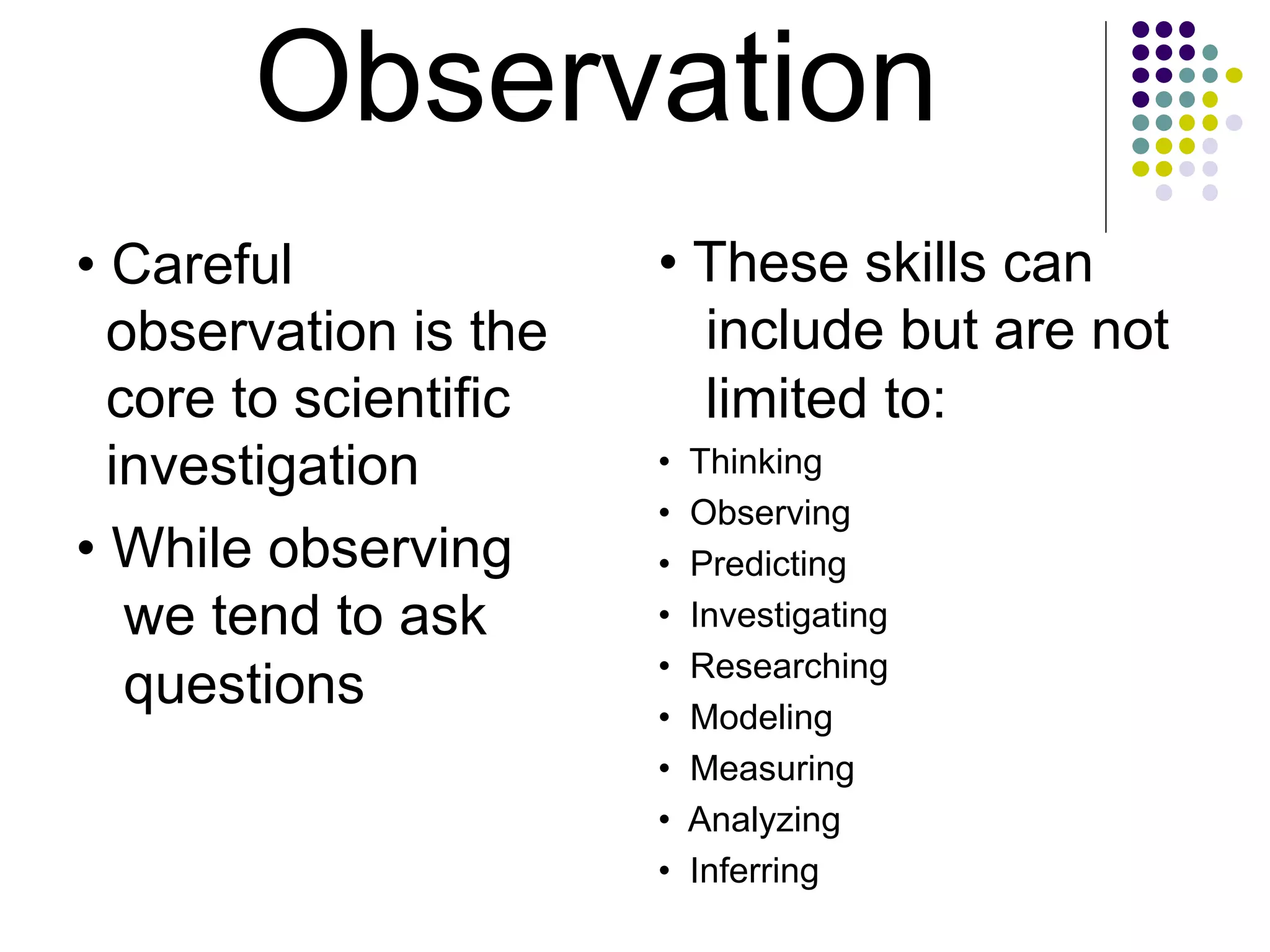 Observation

• Careful observation is the core to scientific investigation

• While observing we tend to ask questions

• These skills can include but are not limited to:

• Thinking
• Observing
• Predicting
• Investigating
• Researching
• Modeling
• Measuring
• Analyzing
• Inferring